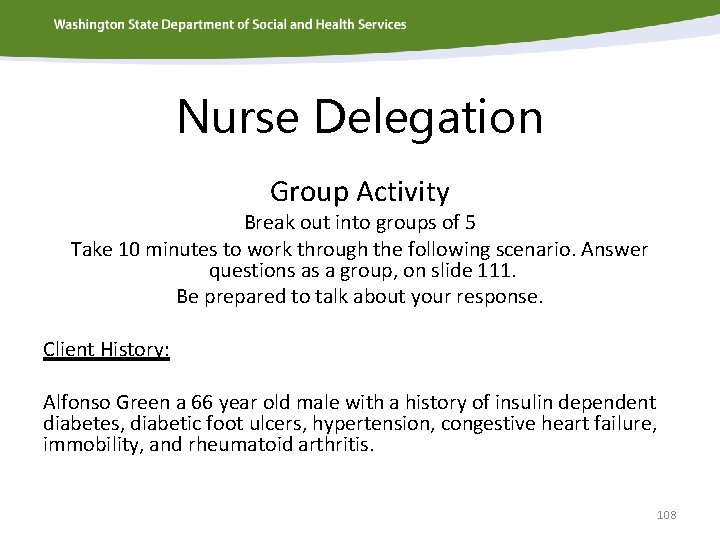 Washington State Department of Social and Health Services

Nurse Delegation

Group Activity

Break out into groups of 5

Take 10 minutes to work through the following scenario. Answer questions as a group, on slide 111.

Be prepared to talk about your response.

Client History:

Alfonso Green a 66 year old male with a history of insulin dependent diabetes, diabetic foot ulcers, hypertension, congestive heart failure, immobility, and rheumatoid arthritis.

108